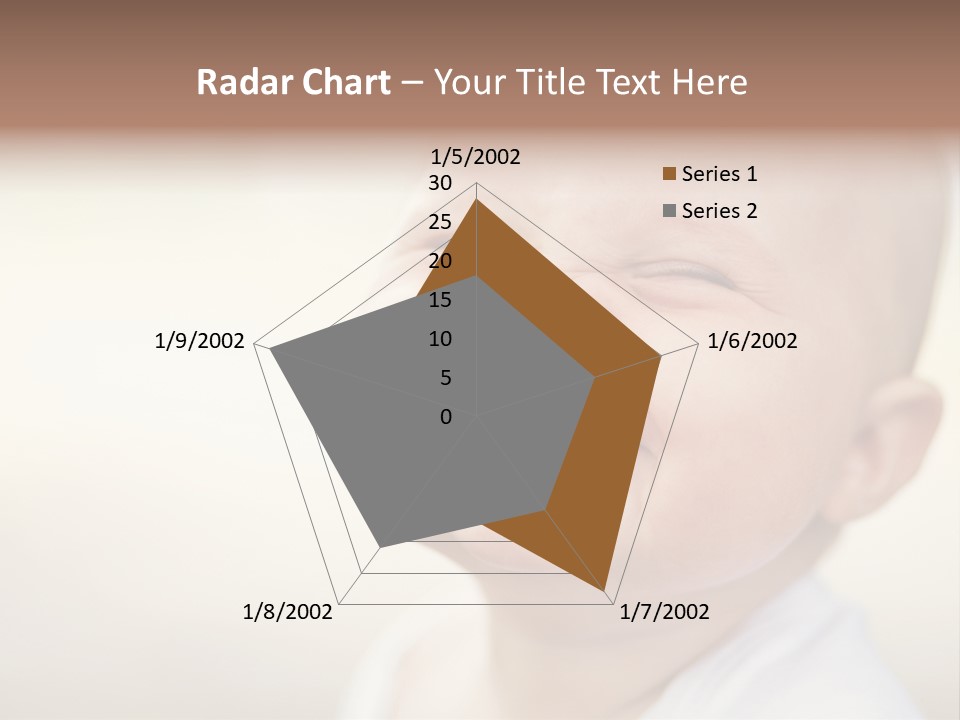 Radar Chart – Your Title Text Here

1/5/2002

30
25
20
15
10
5
0

1/6/2002

1/7/2002

1/8/2002

1/9/2002

Series 1
Series 2